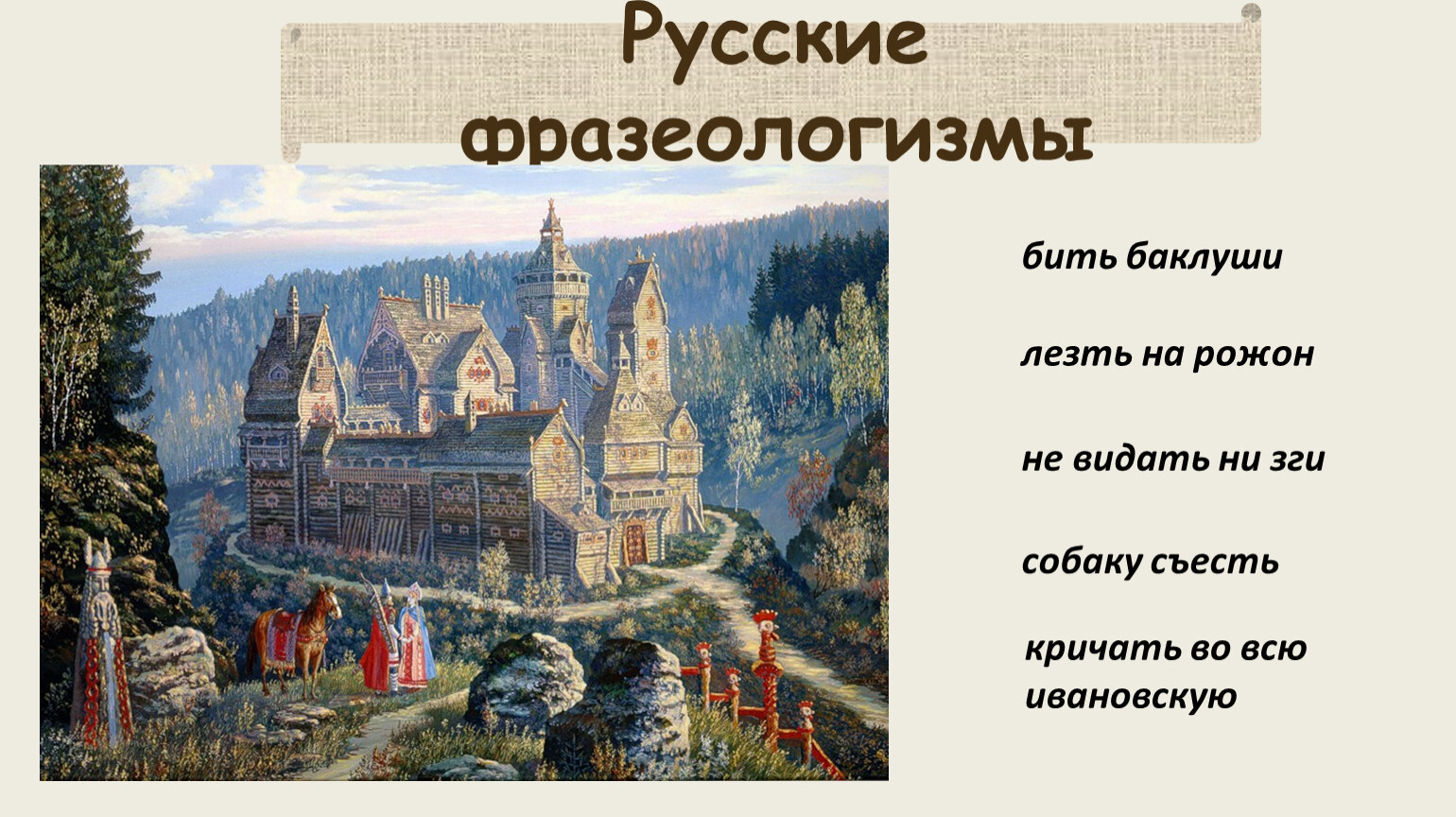 Русские фразеологизмы

бить баклуши

лезть на рожон

не видать ни зги

собаку съесть

кричать во всю ивановскую